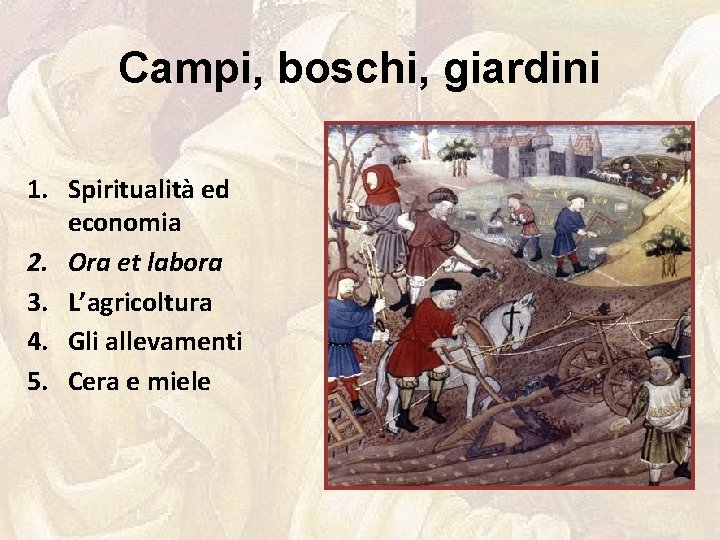 Campi, boschi, giardini

1. Spiritualità ed economia
2. Ora et labora
3. L'agricoltura
4. Gli allevamenti
5. Cera e miele